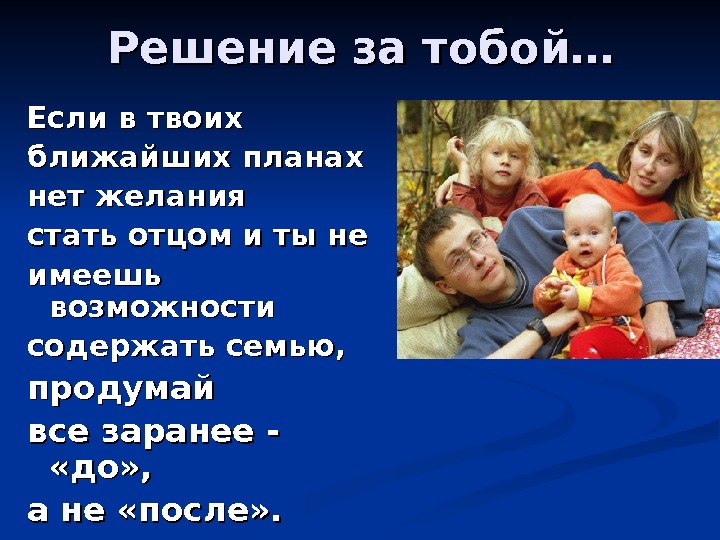 Решение за тобой…

Если в твоих ближайших планах нет желания стать отцом и ты не имеешь возможности содержать семью, продумай все заранее - «до», а не «после».